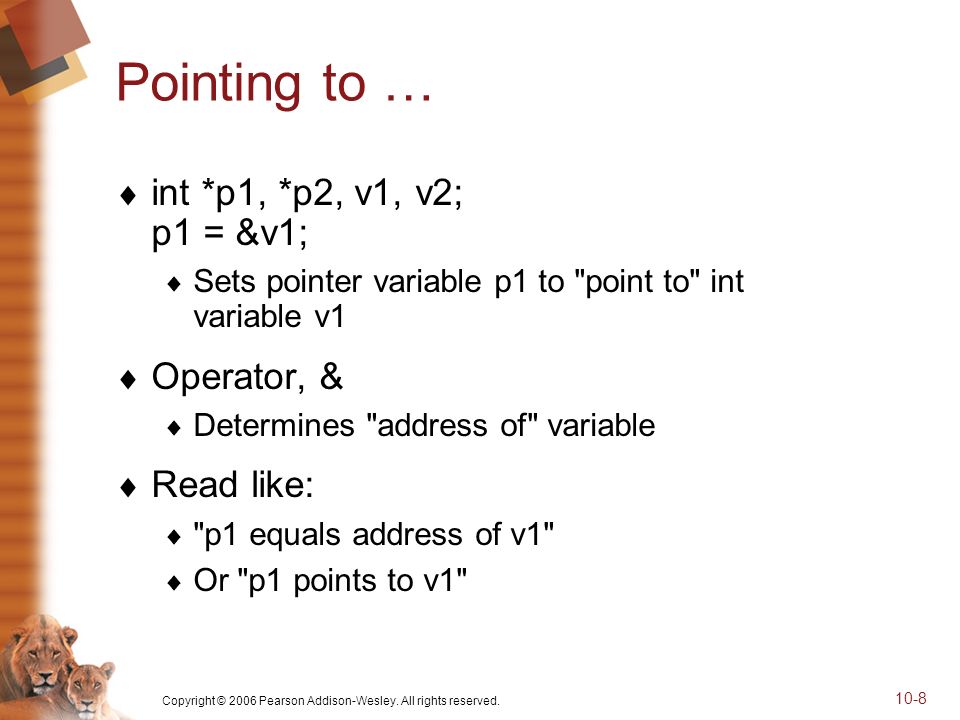 Pointing to …

♦ int *p1, *p2, v1, v2;
p1 = &v1;

♦ Sets pointer variable p1 to "point to" int variable v1

♦ Operator, &

♦ Determines "address of" variable

♦ Read like:

♦ "p1 equals address of v1"

♦ Or "p1 points to v1"

Copyright © 2006 Pearson Addison-Wesley. All rights reserved.

10-8